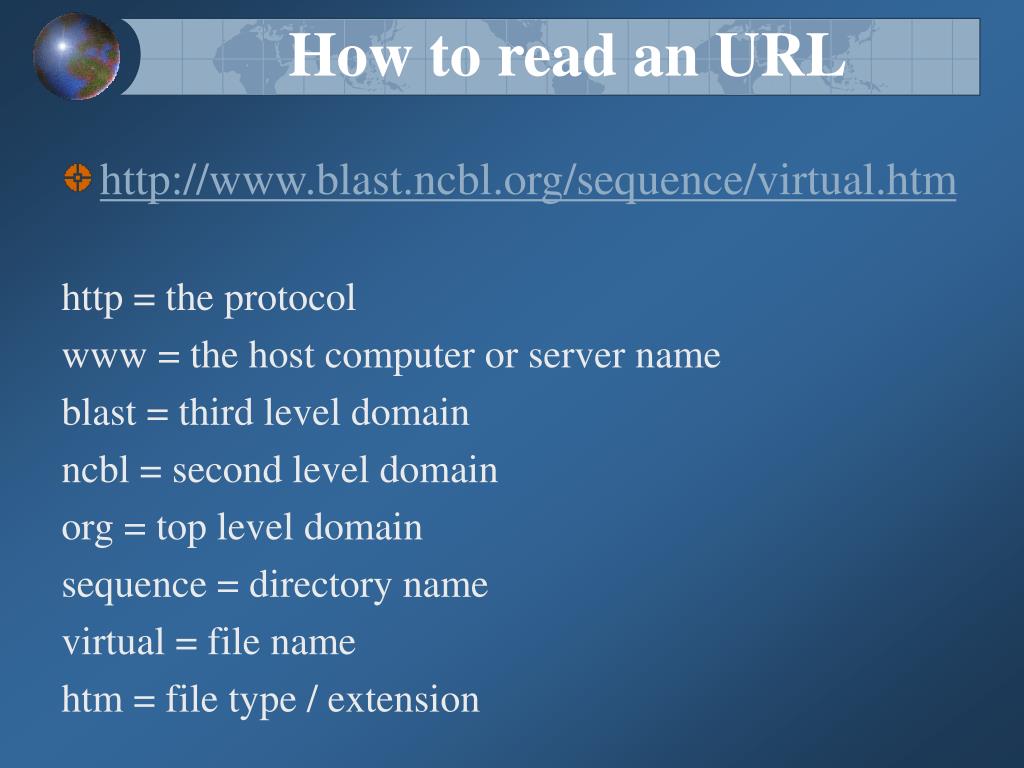 How to read an URL

http://www.blast.ncbl.org/sequence/virtual.htm

http = the protocol
www = the host computer or server name
blast = third level domain
ncbl = second level domain
org = top level domain
sequence = directory name
virtual = file name
htm = file type / extension